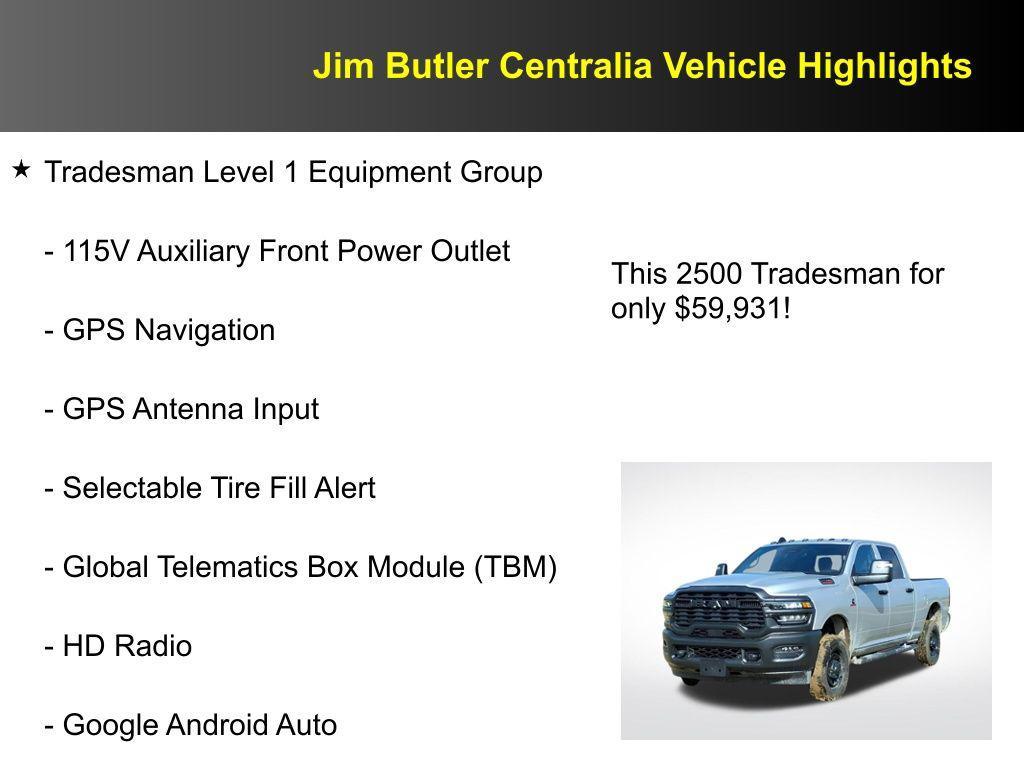 Jim Butler Centralia Vehicle Highlights

★ Tradesman Level 1 Equipment Group

- 115V Auxiliary Front Power Outlet

- GPS Navigation

- GPS Antenna Input

- Selectable Tire Fill Alert

- Global Telematics Box Module (TBM)

- HD Radio

- Google Android Auto

This 2500 Tradesman for only $59,931!

RAM